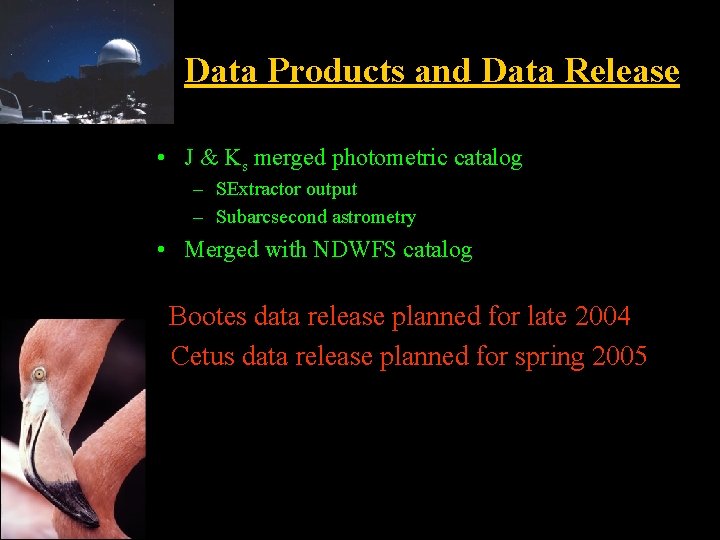 Data Products and Data Release

• J & $K_s$ merged photometric catalog
– SExtractor output
– Subarcsecond astrometry
• Merged with NDWFS catalog

Bootes data release planned for late 2004
Cetus data release planned for spring 2005